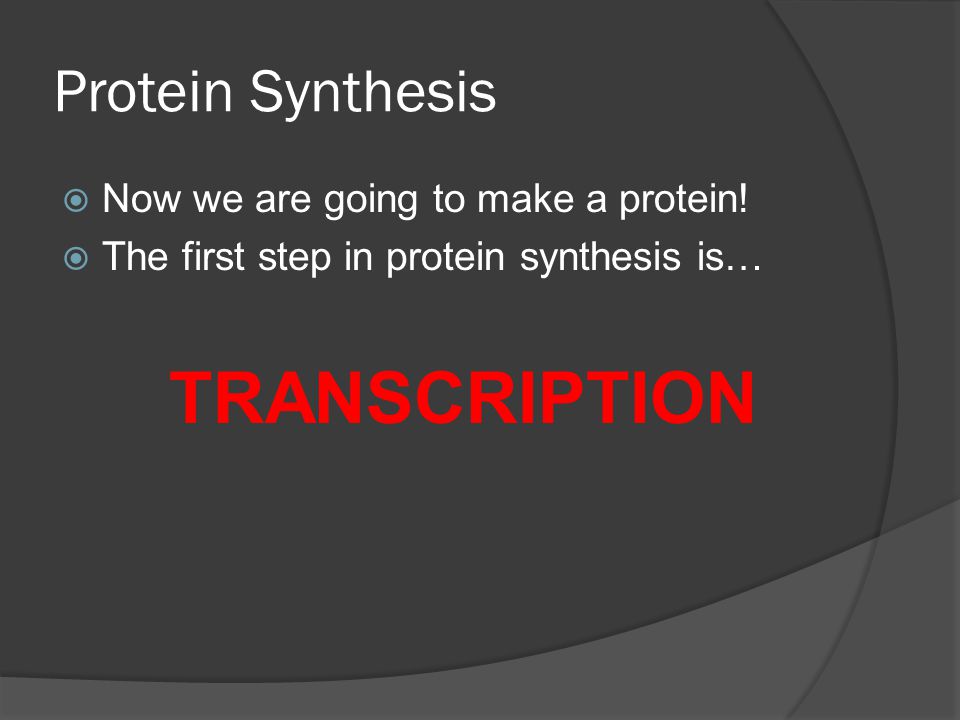 Protein Synthesis

Now we are going to make a protein!
The first step in protein synthesis is…

TRANSCRIPTION